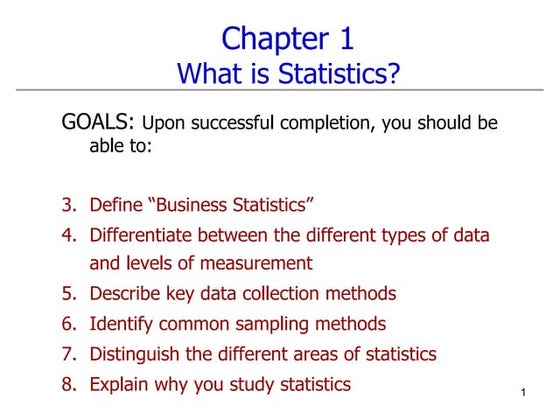 Chapter 1
What is Statistics?

GOALS: Upon successful completion, you should be able to:

3. Define “Business Statistics”
4. Differentiate between the different types of data and levels of measurement
5. Describe key data collection methods
6. Identify common sampling methods
7. Distinguish the different areas of statistics
8. Explain why you study statistics

1